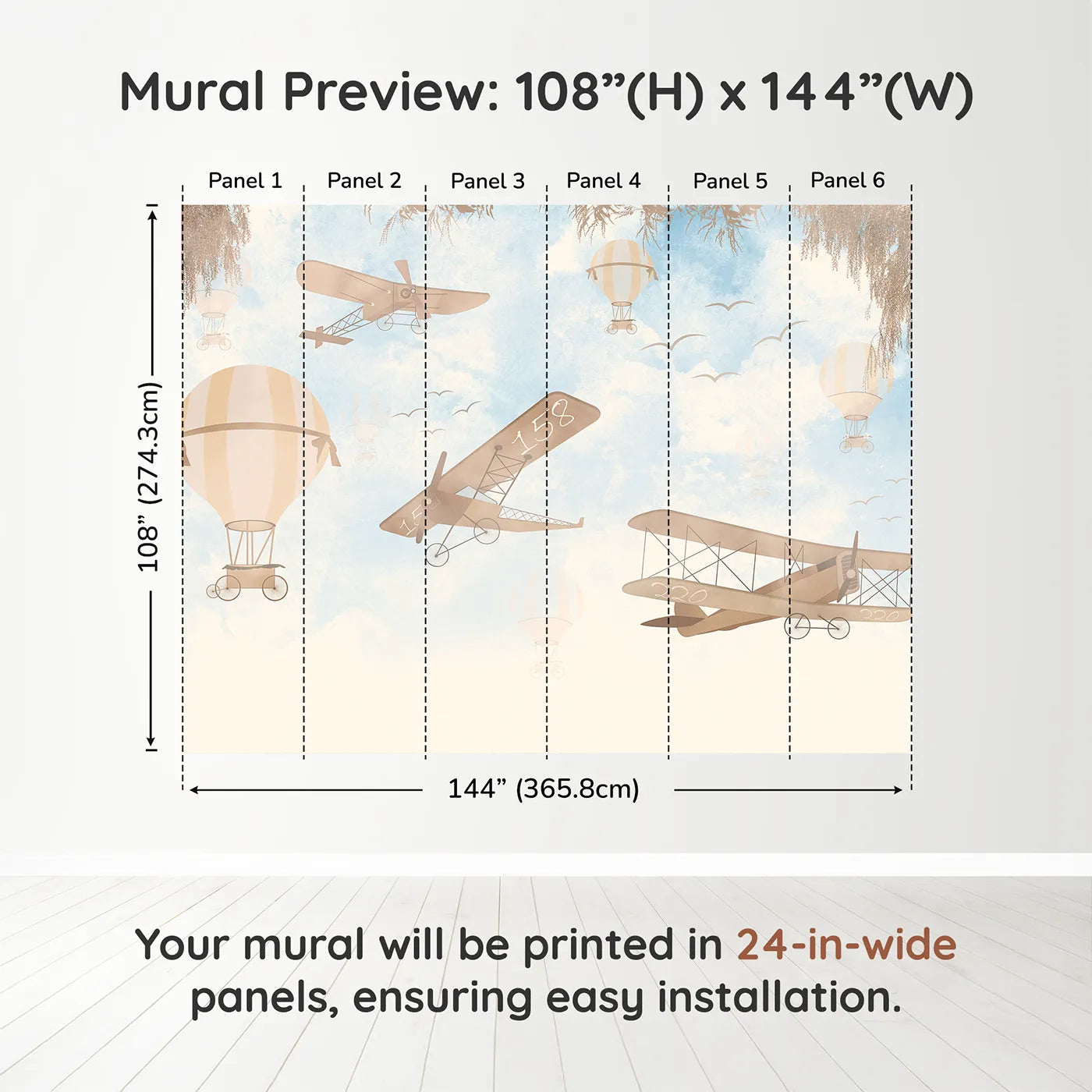 Mural Preview: 108”(H) x 144”(W)

Panel 1 Panel 2 Panel 3 Panel 4 Panel 5 Panel 6

108” (274.3cm)

158

158

220

220

144” (365.8cm)

Your mural will be printed in 24-in-wide panels, ensuring easy installation.